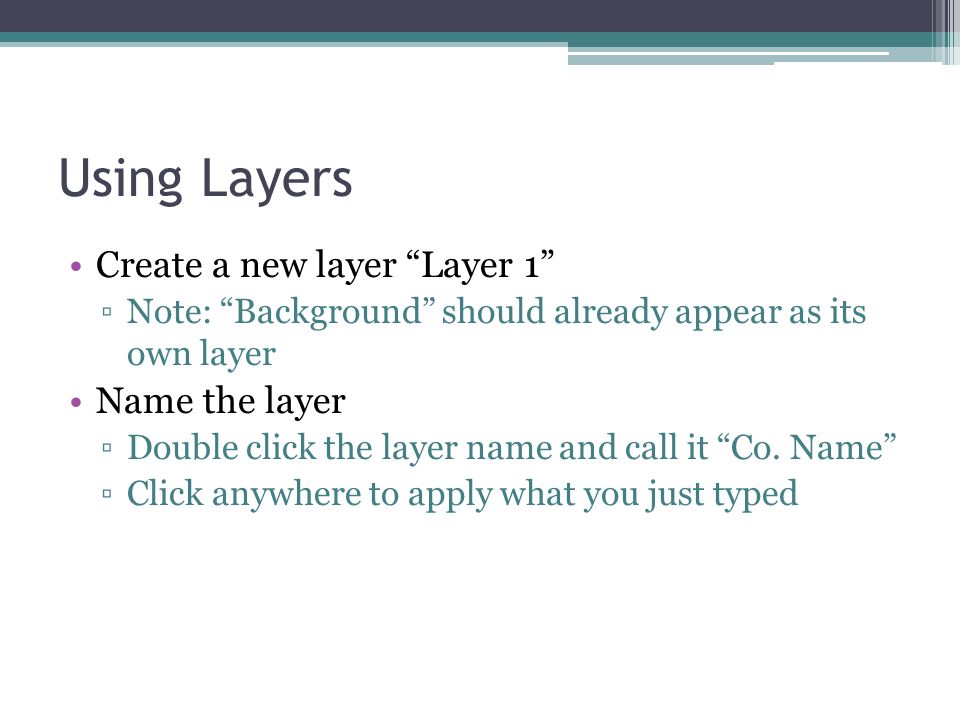 Using Layers

• Create a new layer “Layer 1”
▫ Note: “Background” should already appear as its own layer
• Name the layer
▫ Double click the layer name and call it “Co. Name”
▫ Click anywhere to apply what you just typed